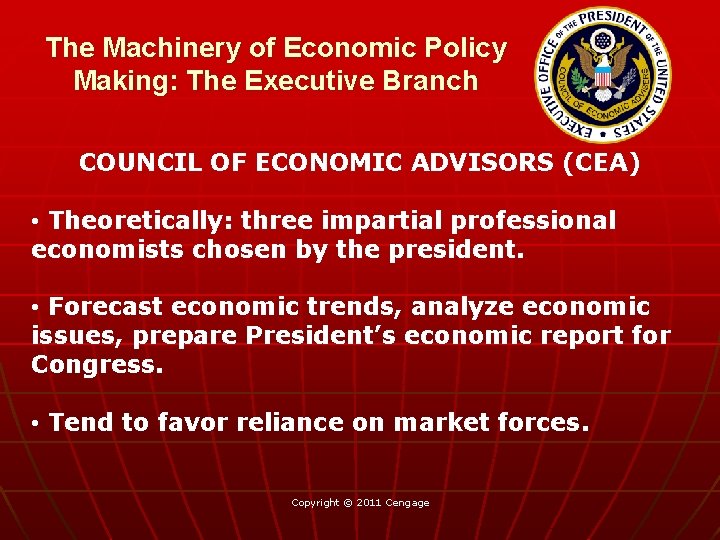 The Machinery of Economic Policy Making: The Executive Branch

EXECUTIVE OFFICE OF THE PRESIDENT OF THE UNITED STATES
COUNCIL OF ECONOMIC ADVISERS

COUNCIL OF ECONOMIC ADVISORS (CEA)

• Theoretically: three impartial professional economists chosen by the president.

• Forecast economic trends, analyze economic issues, prepare President's economic report for Congress.

• Tend to favor reliance on market forces.

Copyright © 2011 Cengage